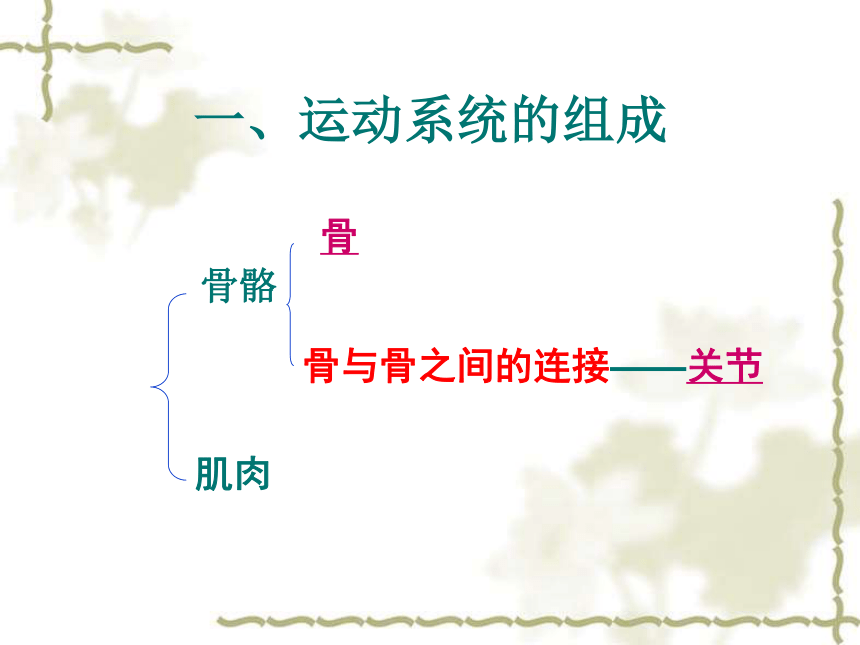 一、运动系统的组成

骨骼

骨

骨与骨之间的连接——关节

肌肉